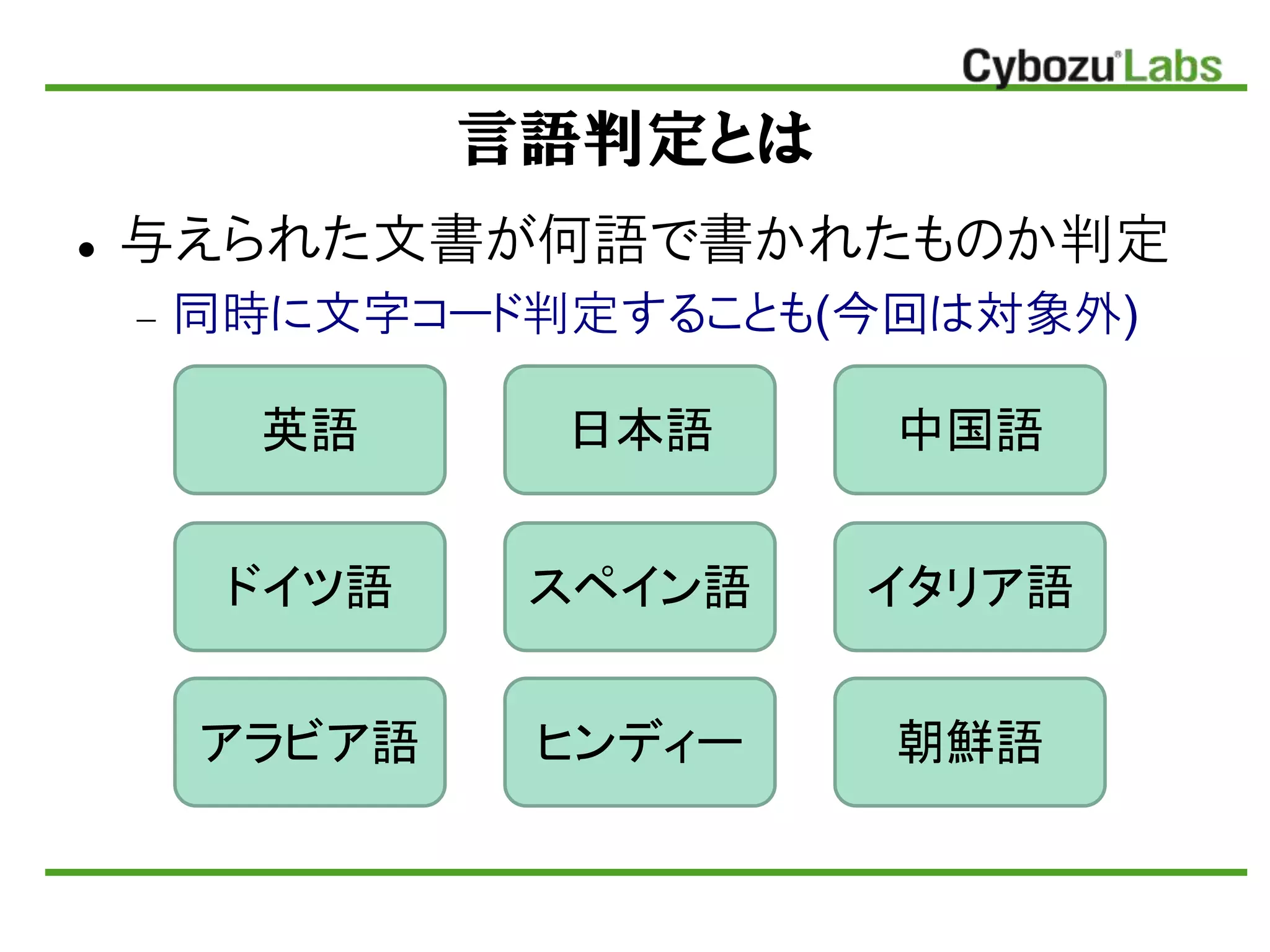 Cybozu Labs

言語判定とは

• 与えられた文書が何語で書かれたものか判定

– 同時に文字コード判定することも(今回は対象外)

英語

日本語

中国語

ドイツ語

スペイン語

イタリア語

アラビア語

ヒンディー

朝鮮語